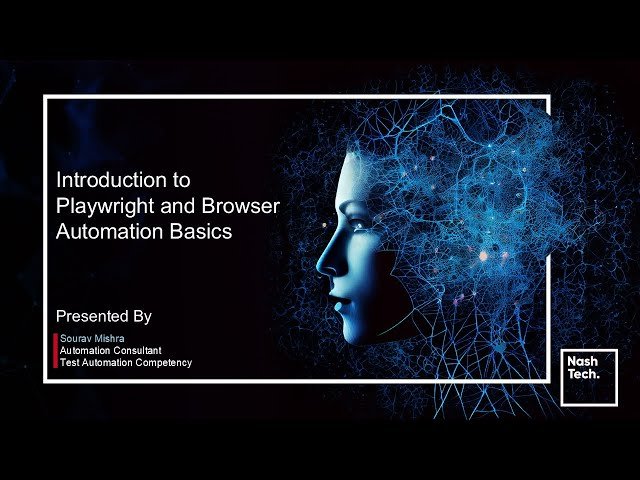 Introduction to Playwright and Browser Automation Basics

Presented By

Sourav Mishra
Automation Consultant
Test Automation Competency

Nash Tech.